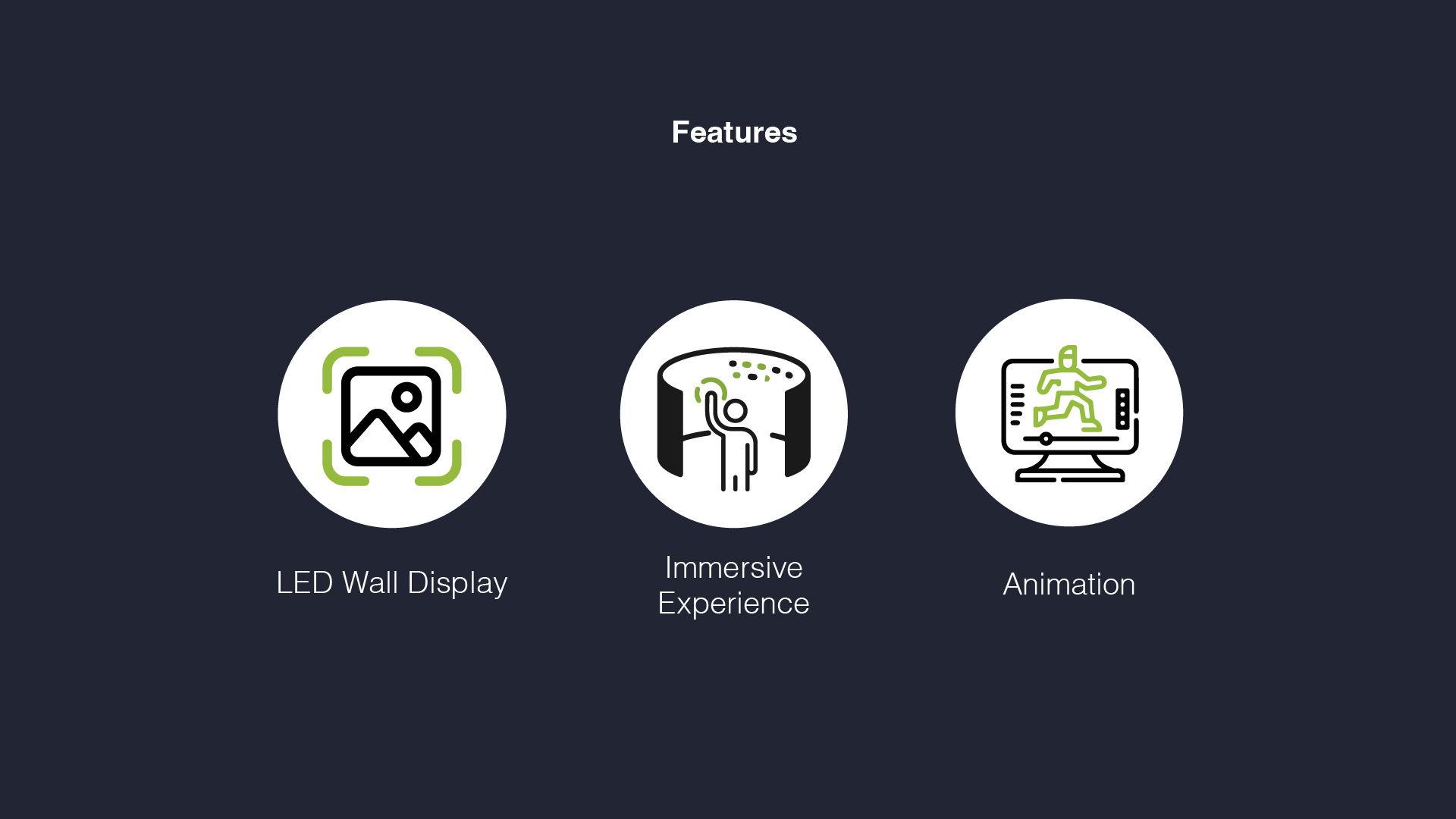 Features

LED Wall Display

Immersive Experience

Animation